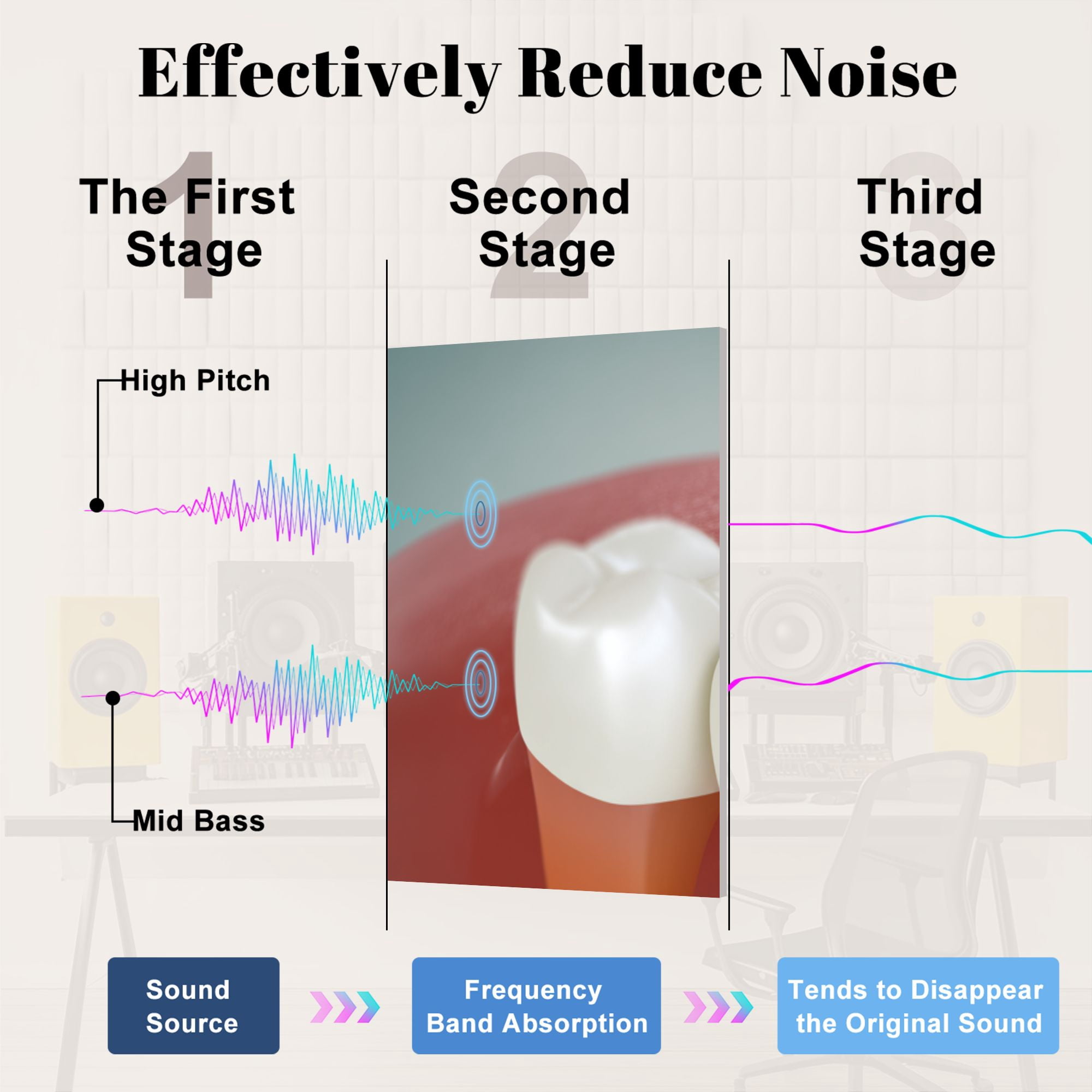 Effectively Reduce Noise

1 The First Stage

2 Second Stage

3 Third Stage

High Pitch

Mid Bass

Sound Source

Frequency Band Absorption

Tends to Disappear the Original Sound